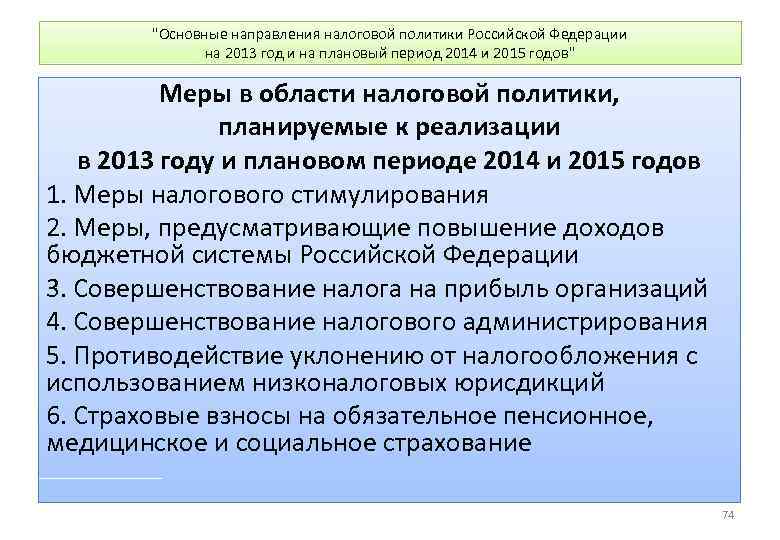 "Основные направления налоговой политики Российской Федерации на 2013 год и на плановый период 2014 и 2015 годов"

Меры в области налоговой политики, планируемые к реализации в 2013 году и плановом периоде 2014 и 2015 годов

1. Меры налогового стимулирования

2. Меры, предусматривающие повышение доходов бюджетной системы Российской Федерации

3. Совершенствование налога на прибыль организаций

4. Совершенствование налогового администрирования

5. Противодействие уклонению от налогообложения с использованием низконалоговых юрисдикций

6. Страховые взносы на обязательное пенсионное, медицинское и социальное страхование

74